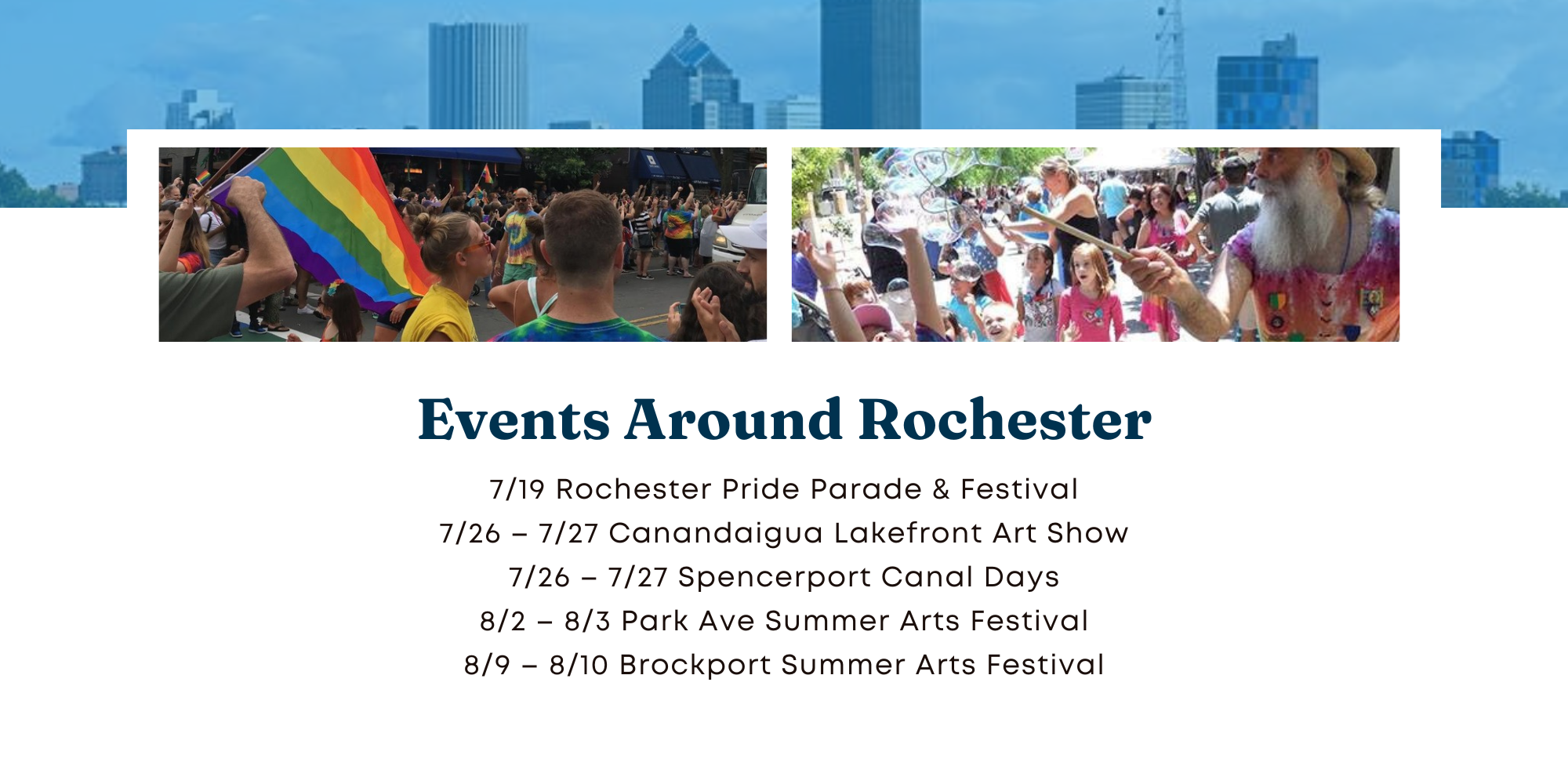 Events Around Rochester

7/19 Rochester Pride Parade & Festival
7/26 – 7/27 Canandaigua Lakefront Art Show
7/26 – 7/27 Spencerport Canal Days
8/2 – 8/3 Park Ave Summer Arts Festival
8/9 – 8/10 Brockport Summer Arts Festival